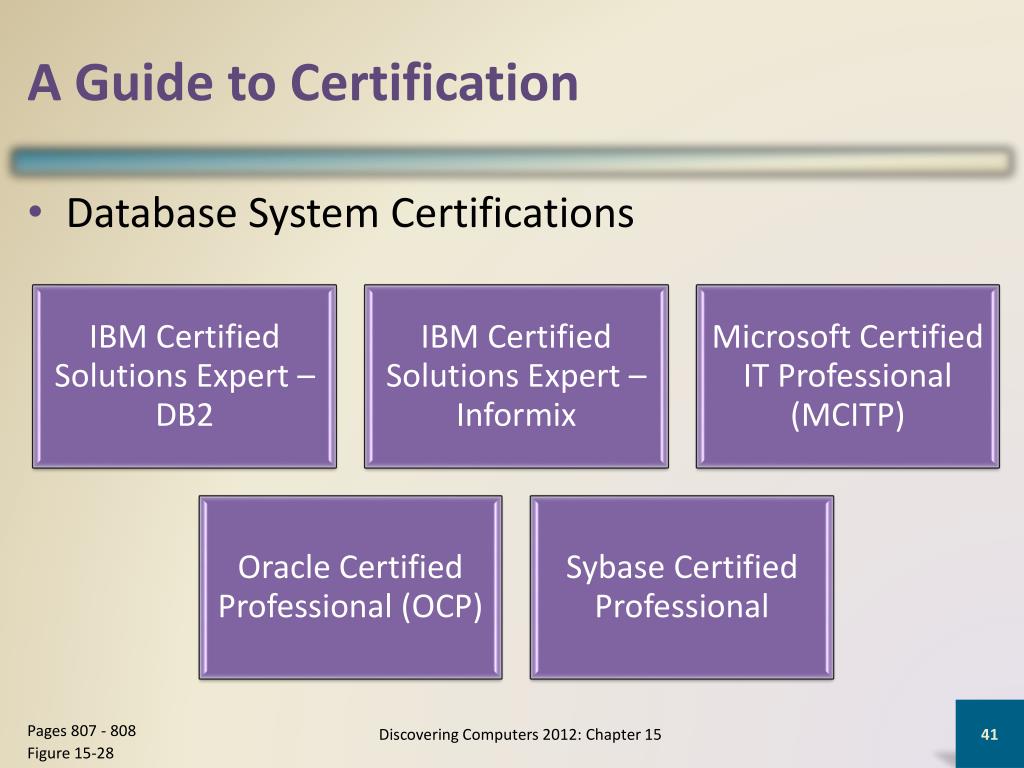 A Guide to Certification

• Database System Certifications

IBM Certified Solutions Expert – DB2

IBM Certified Solutions Expert – Informix

Microsoft Certified IT Professional (MCITP)

Oracle Certified Professional (OCP)

Sybase Certified Professional

Pages 807 - 808
Figure 15-28

Discovering Computers 2012: Chapter 15

41